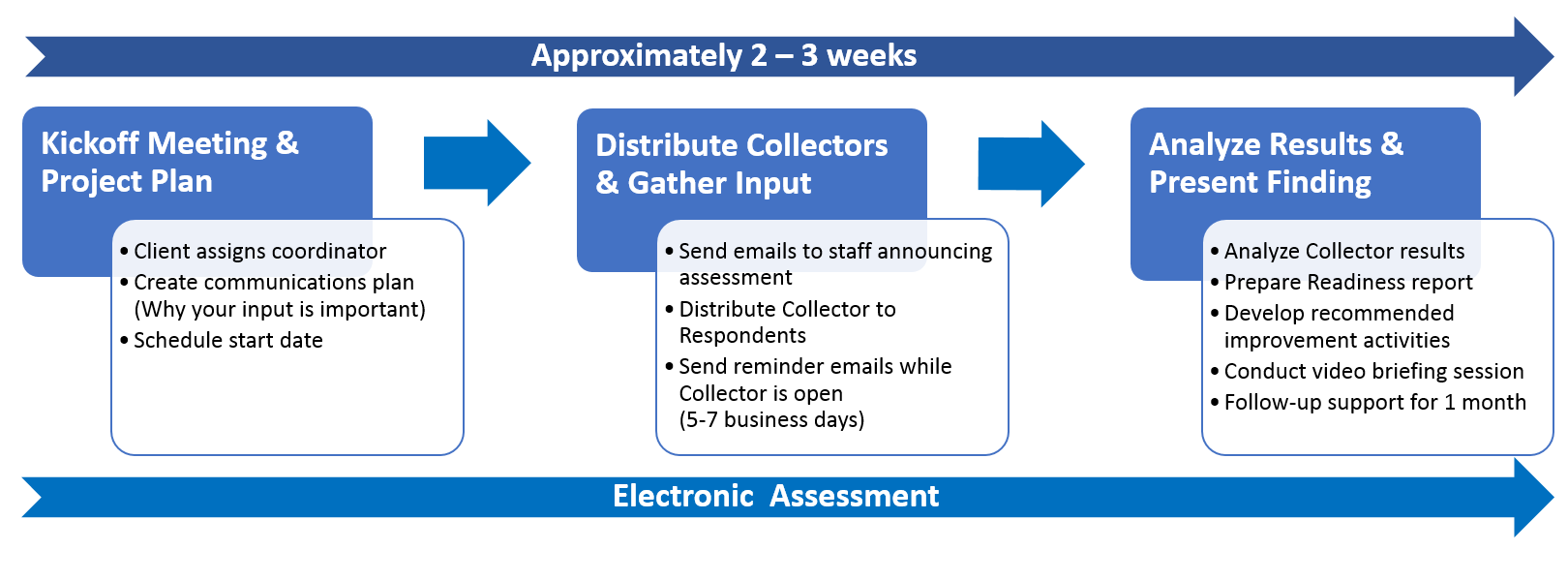 Approximately 2 – 3 weeks

Kickoff Meeting & Project Plan

• Client assigns coordinator
• Create communications plan (Why your input is important)
• Schedule start date

Distribute Collectors & Gather Input

• Send emails to staff announcing assessment
• Distribute Collector to Respondents
• Send reminder emails while Collector is open (5-7 business days)

Analyze Results & Present Finding

• Analyze Collector results
• Prepare Readiness report
• Develop recommended improvement activities
• Conduct video briefing session
• Follow-up support for 1 month

Electronic Assessment